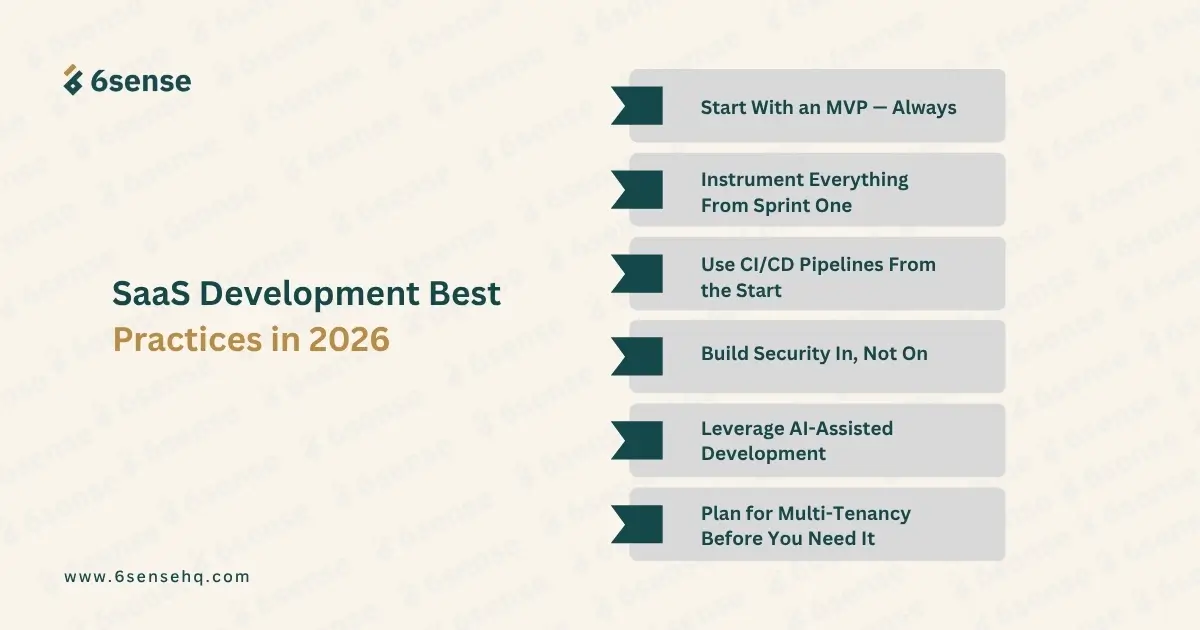 6sense

SaaS Development Best Practices in 2026

Start With an MVP — Always

Instrument Everything From Sprint One

Use CI/CD Pipelines From the Start

Build Security In, Not On

Leverage AI-Assisted Development

Plan for Multi-Tenancy Before You Need It

www.6sensehq.com